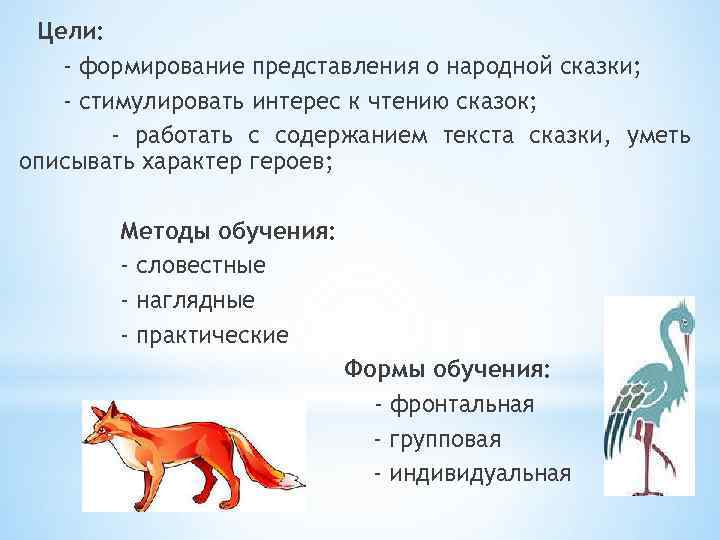 Цели:

- формирование представления о народной сказки;

- стимулировать интерес к чтению сказок;

- работать с содержанием текста сказки, уметь описывать характер героев;

Методы обучения:
- словестные
- наглядные
- практические

Формы обучения:
- фронтальная
- групповая
- индивидуальная